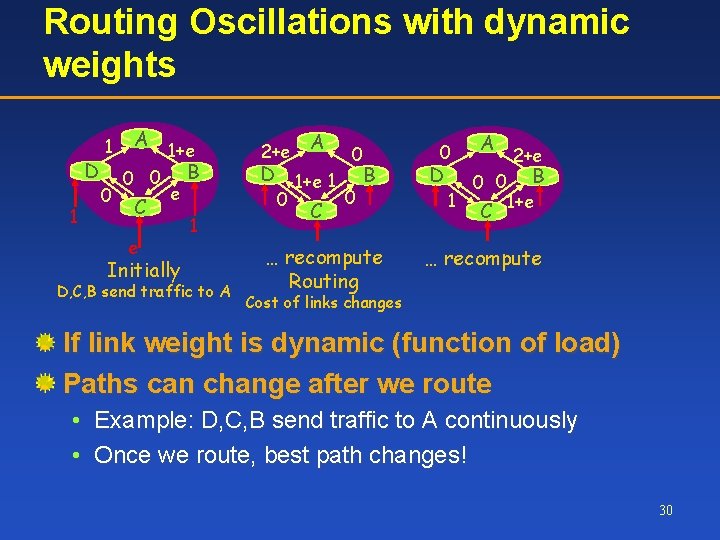 Routing Oscillations with dynamic weights

1 A 1+e D 0 0 B 0 C e 1 1 e

Initially
D,C,B send traffic to A

2+e A 0 D 1+e 1 B 0 C 0

… recompute
Routing
Cost of links changes

0 A 2+e D 0 0 B 1 C 1+e

… recompute

If link weight is dynamic (function of load)

Paths can change after we route

• Example: D,C,B send traffic to A continuously

• Once we route, best path changes!

30